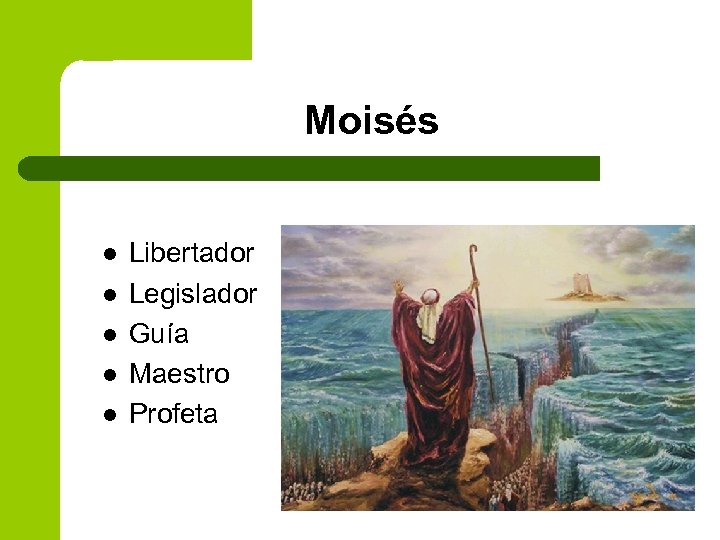 Moisés

- Libertador
- Legislador
- Guía
- Maestro
- Profeta